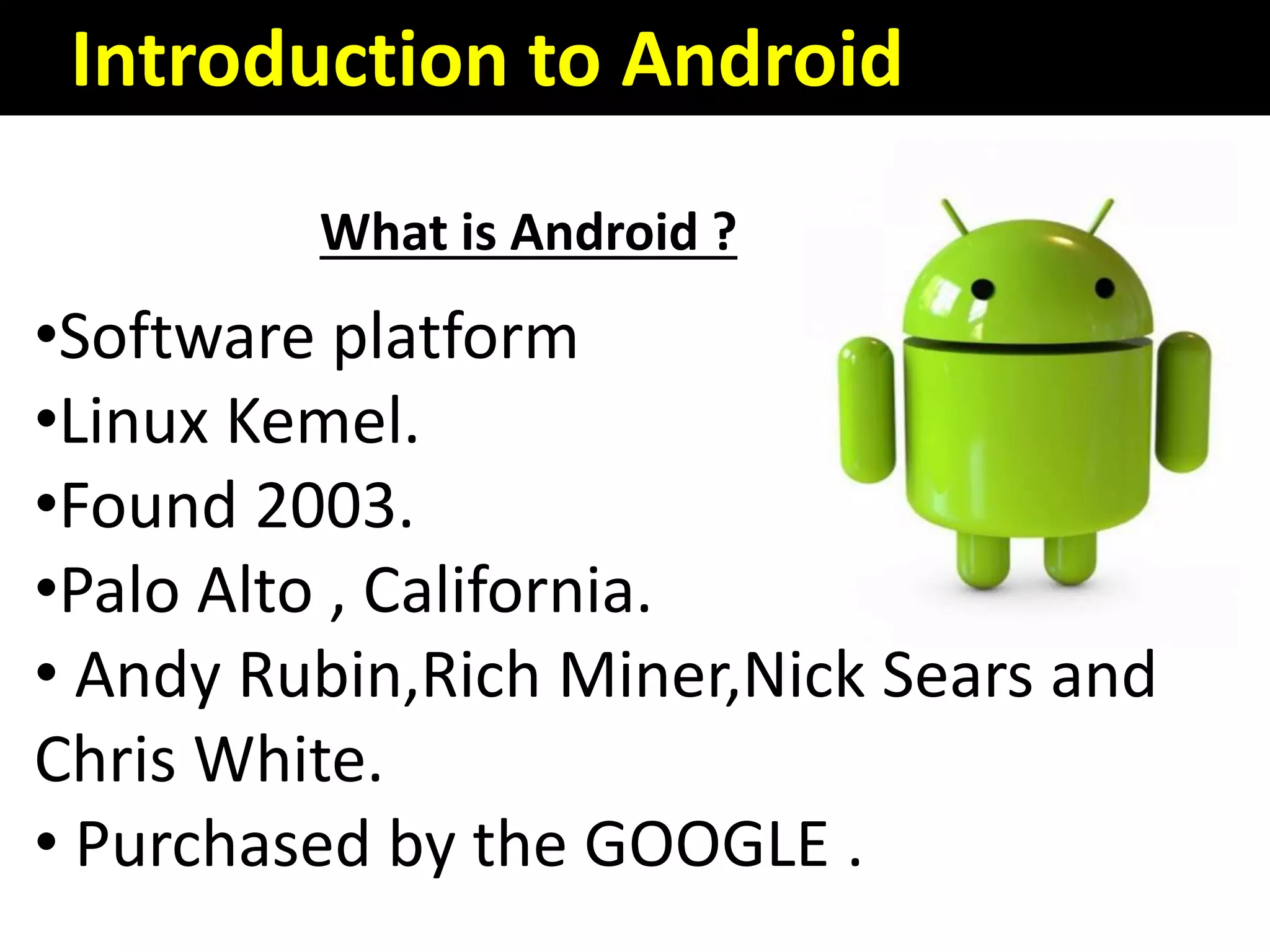 Introduction to Android

What is Android ?

•Software platform
•Linux Kemel.
•Found 2003.
•Palo Alto , California.
• Andy Rubin,Rich Miner,Nick Sears and Chris White.
• Purchased by the GOOGLE .